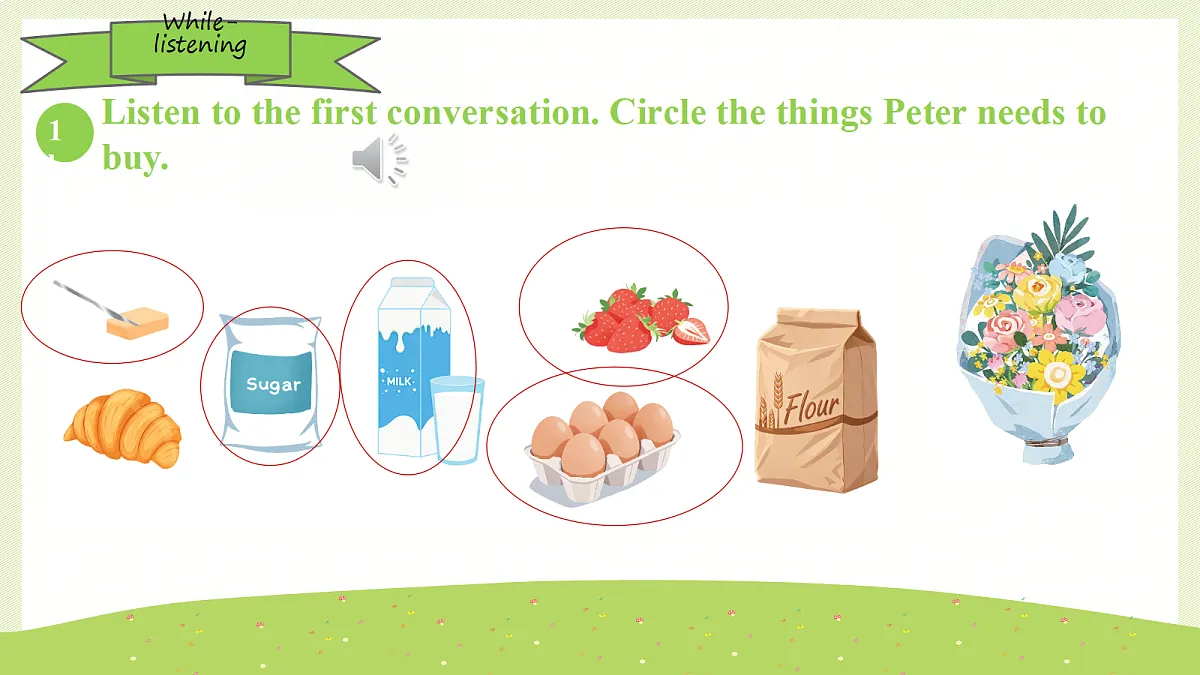 While-listening

1 Listen to the first conversation. Circle the things Peter needs to buy.

Sugar

MILK

Flour